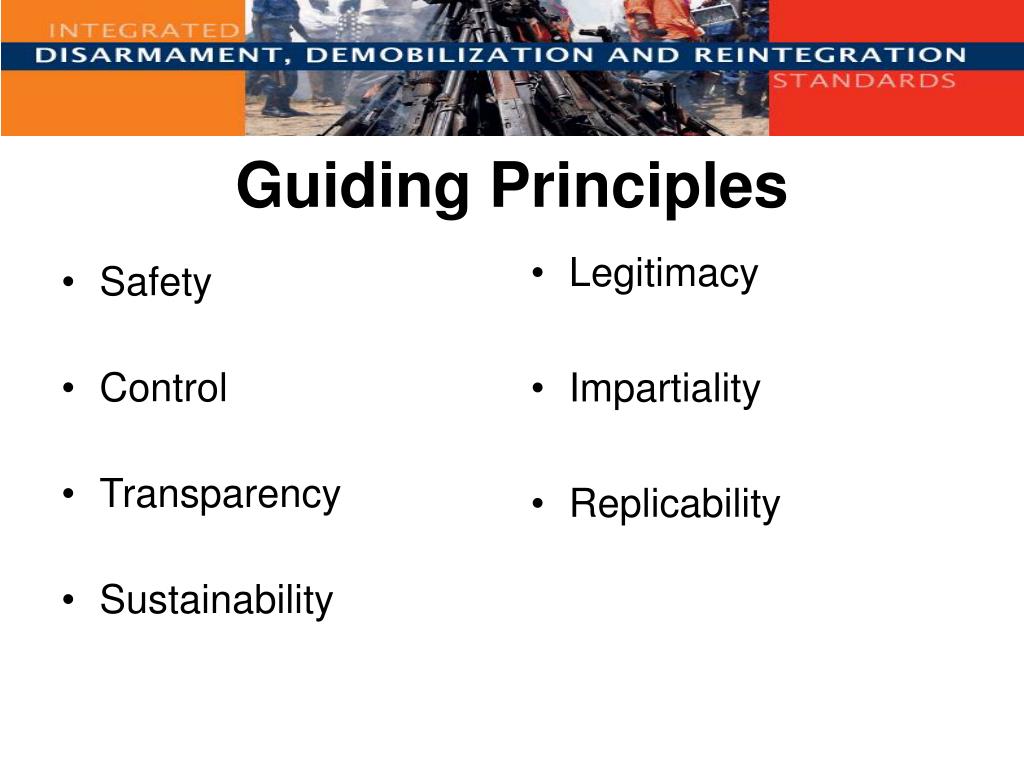 INTEGRATED
DISARMAMENT, DEMOBILIZATION AND REINTEGRATION
STANDARDS

Guiding Principles

• Safety
• Control
• Transparency
• Sustainability

• Legitimacy
• Impartiality
• Replicability